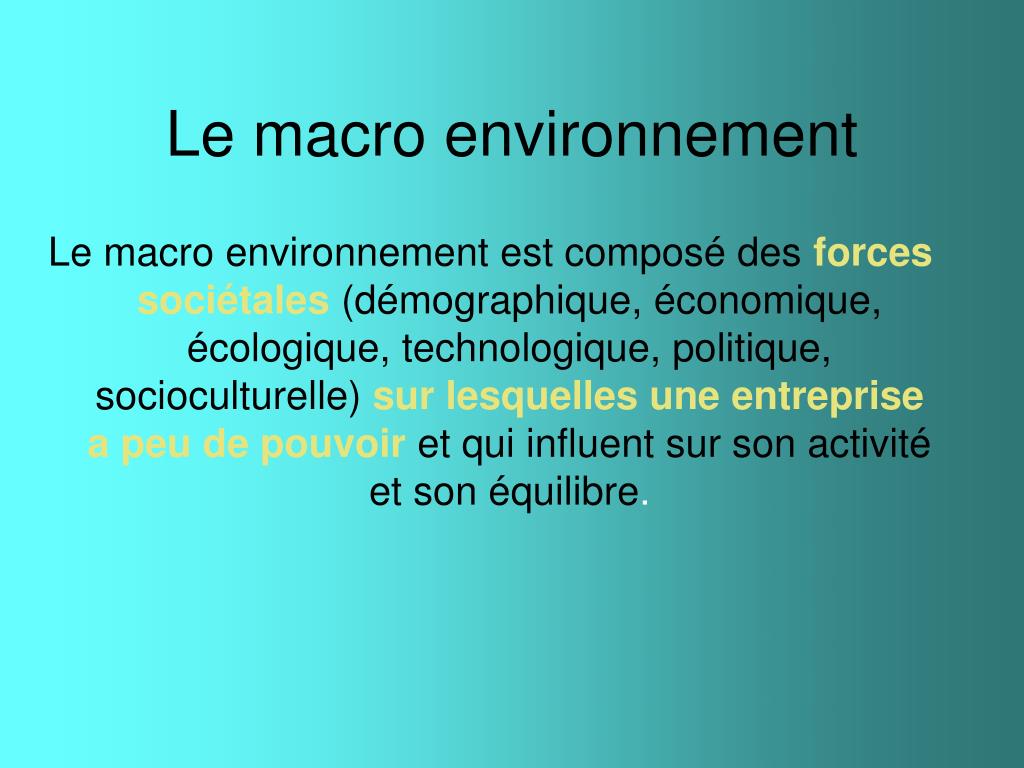 Le macro environnement

Le macro environnement est composé des forces sociétales (démographique, économique, écologique, technologique, politique, socioculturelle) sur lesquelles une entreprise a peu de pouvoir et qui influent sur son activité et son équilibre.